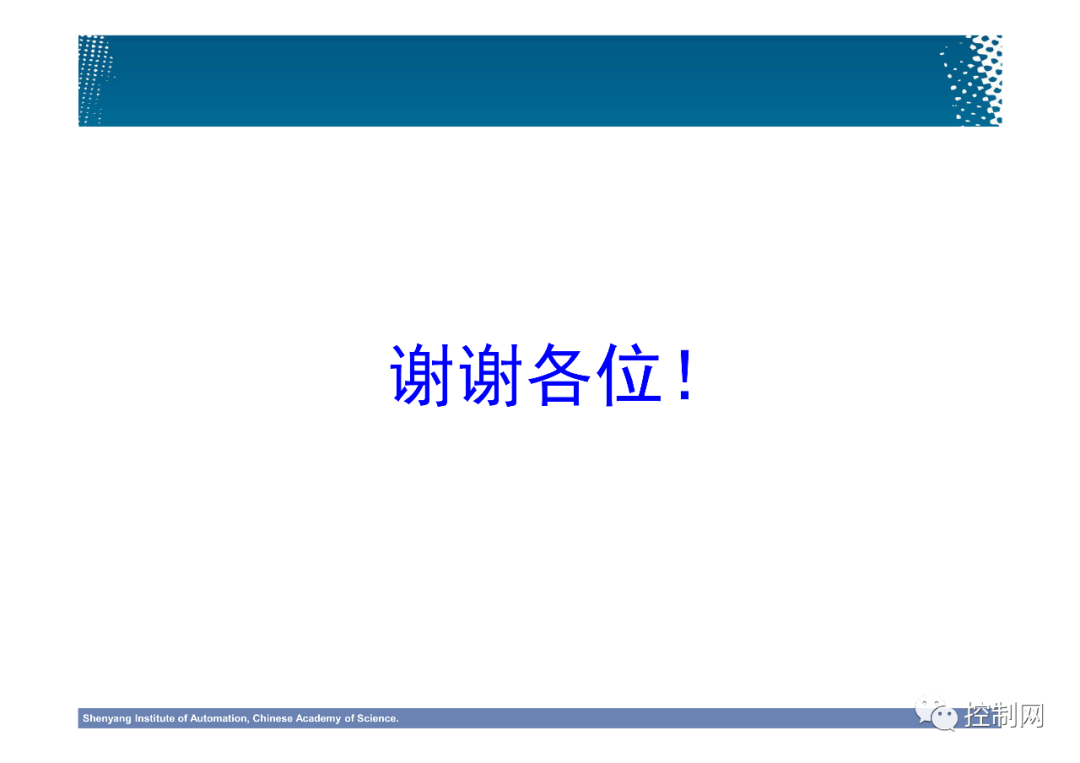 谢谢各位！

Shenyang Institute of Automation, Chinese Academy of Science.

控制网